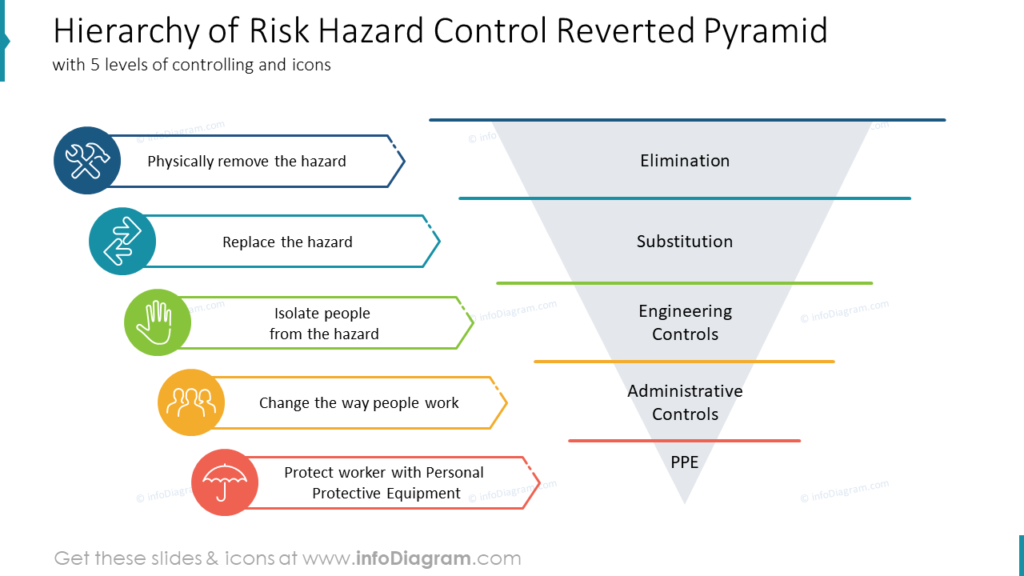 Hierarchy of Risk Hazard Control Reverted Pyramid
with 5 levels of controlling and icons

Physically remove the hazard

Replace the hazard

Isolate people from the hazard

Change the way people work

Protect worker with Personal Protective Equipment

Elimination

Substitution

Engineering Controls

Administrative Controls

PPE

© infoDiagram.com

Get these slides & icons at www.infoDiagram.com